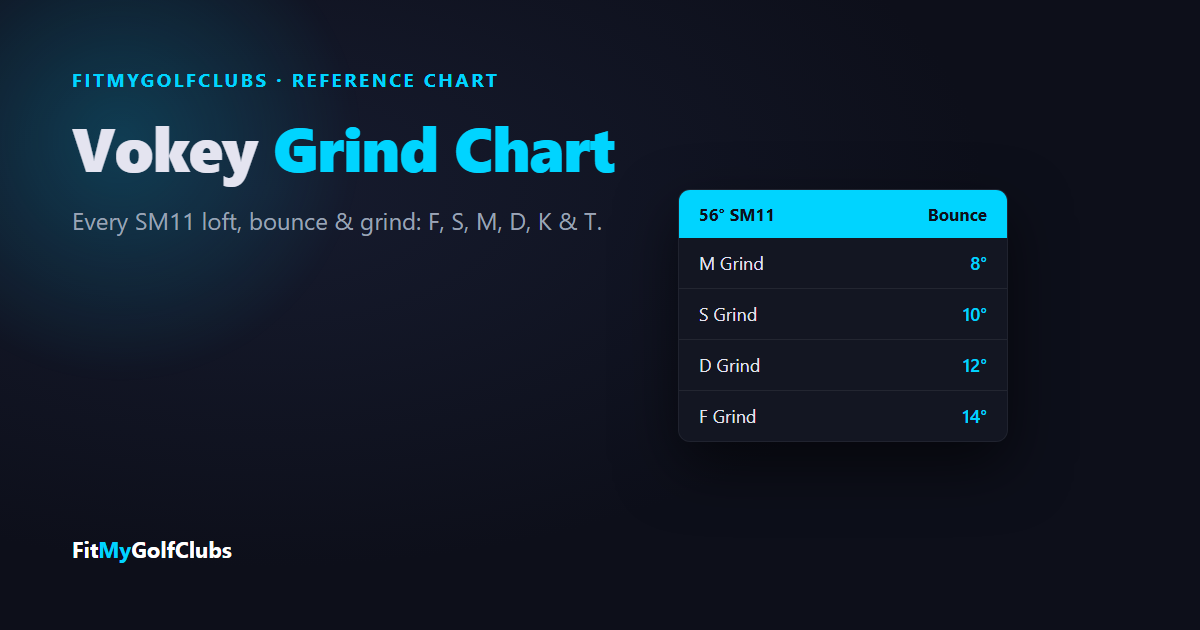 FITMYGOLFCLUBS · REFERENCE CHART

Vokey Grind Chart

Every SM11 loft, bounce & grind: F, S, M, D, K & T.

| 56° SM11 | Bounce |
|---|---|
| M Grind | 8° |
| S Grind | 10° |
| D Grind | 12° |
| F Grind | 14° |

FitMyGolfClubs